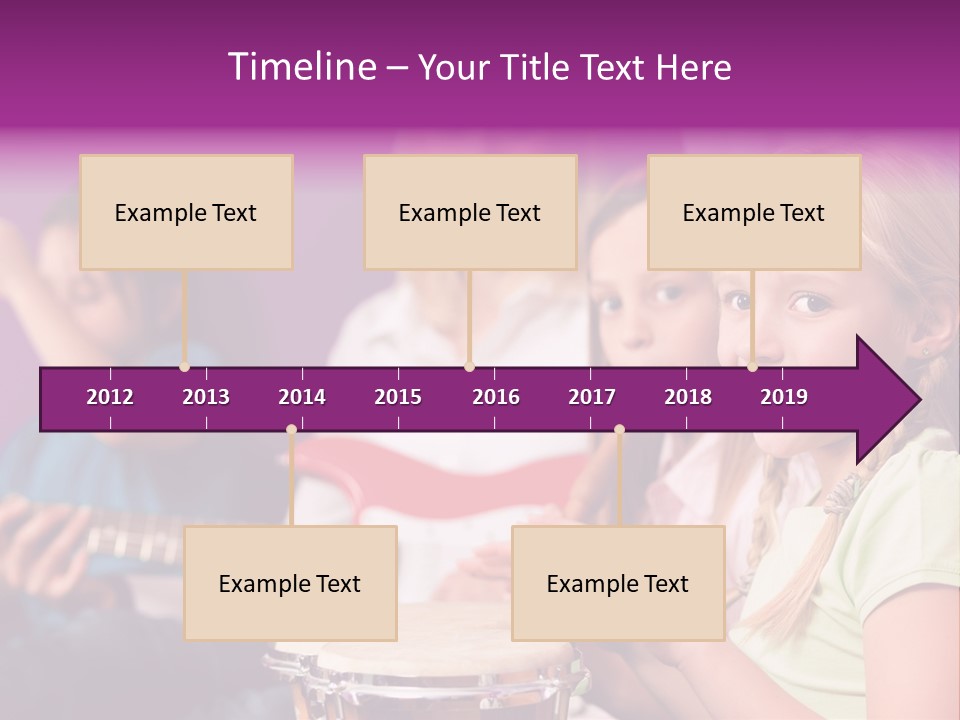 Timeline – Your Title Text Here

Example Text

Example Text

Example Text

2012 2013 2014 2015 2016 2017 2018 2019

Example Text

Example Text